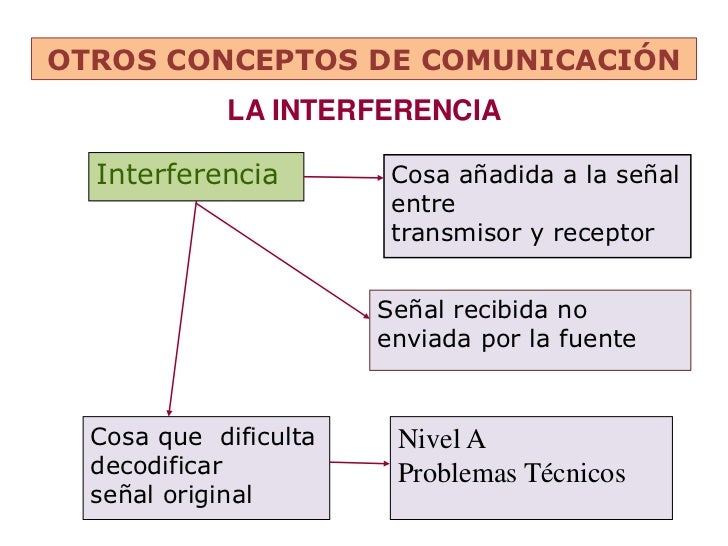 OTROS CONCEPTOS DE COMUNICACIÓN

LA INTERFERENCIA

Interferencia

Cosa añadida a la señal entre
transmisor y receptor

Señal recibida no enviada por la fuente

Cosa que dificulta decodificar
señal original

Nivel A
Problemas Técnicos